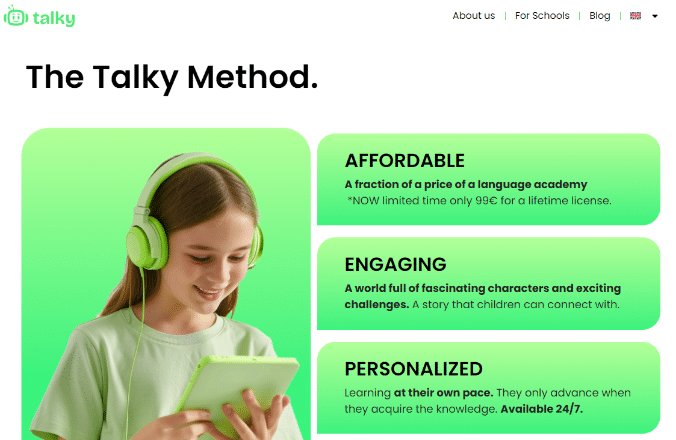 talky

About us | For Schools | Blog |

The Talky Method.

AFFORDABLE

A fraction of a price of a language academy
*NOW limited time only 99€ for a lifetime license.

ENGAGING

A world full of fascinating characters and exciting challenges. A story that children can connect with.

PERSONALIZED

Learning at their own pace. They only advance when they acquire the knowledge. Available 24/7.